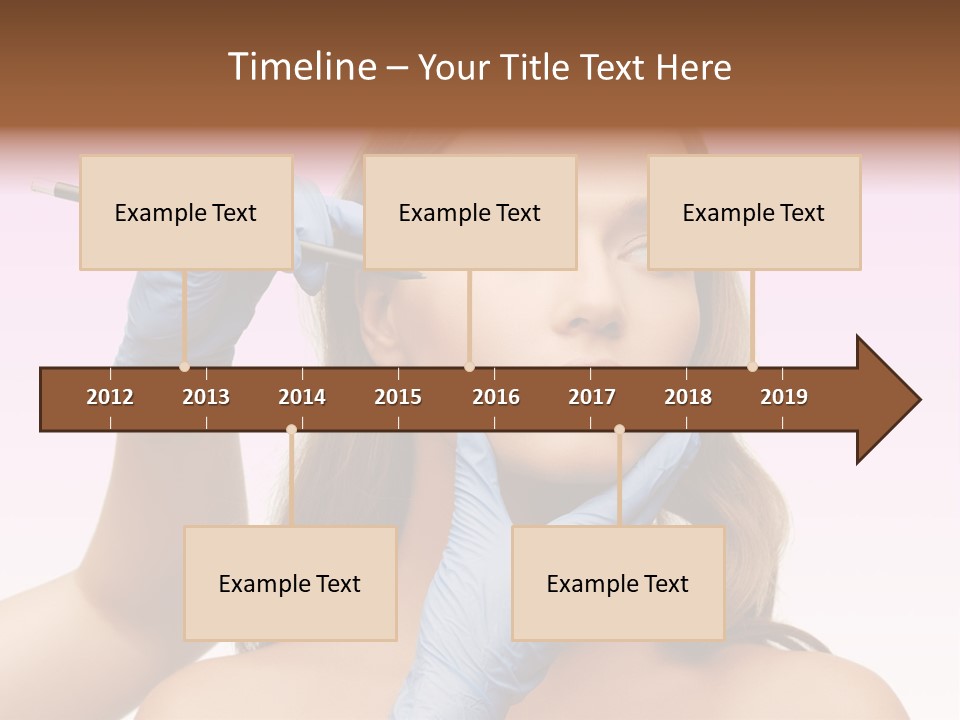 Timeline – Your Title Text Here

Example Text

Example Text

Example Text

2012 2013 2014 2015 2016 2017 2018 2019

Example Text

Example Text